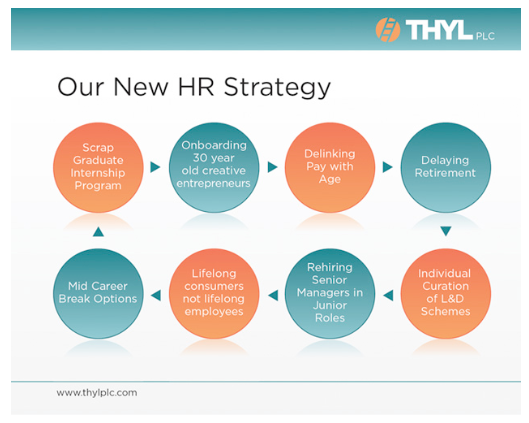 THYL PLC

Our New HR Strategy

Scrap Graduate Internship Program

Onboarding 30 year old creative entrepreneurs

Delinking Pay with Age

Delaying Retirement

Individual Curation of L&D Schemes

Rehiring Senior Managers in Junior Roles

Lifelong consumers not lifelong employees

Mid Career Break Options

www.thylplc.com